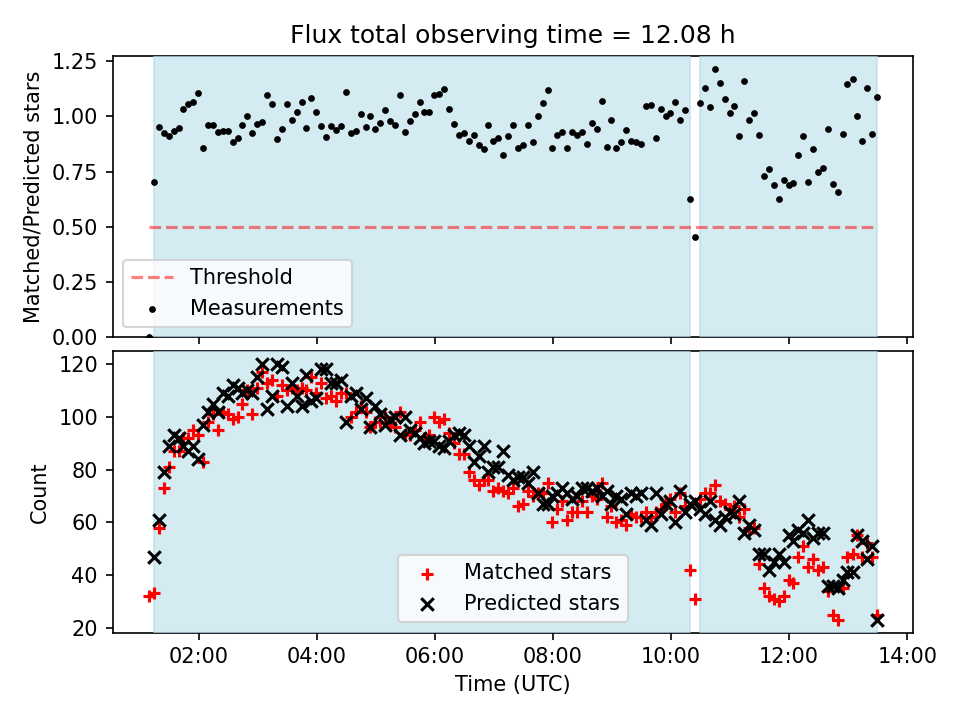 Flux total observing time = 12.08 h

Matched/Predicted stars

1.25
1.00
0.75
0.50
0.25
0.00

Threshold
Measurements

Count

120
100
80
60
40
20

Matched stars
Predicted stars

02:00 04:00 06:00 08:00 10:00 12:00 14:00

Time (UTC)